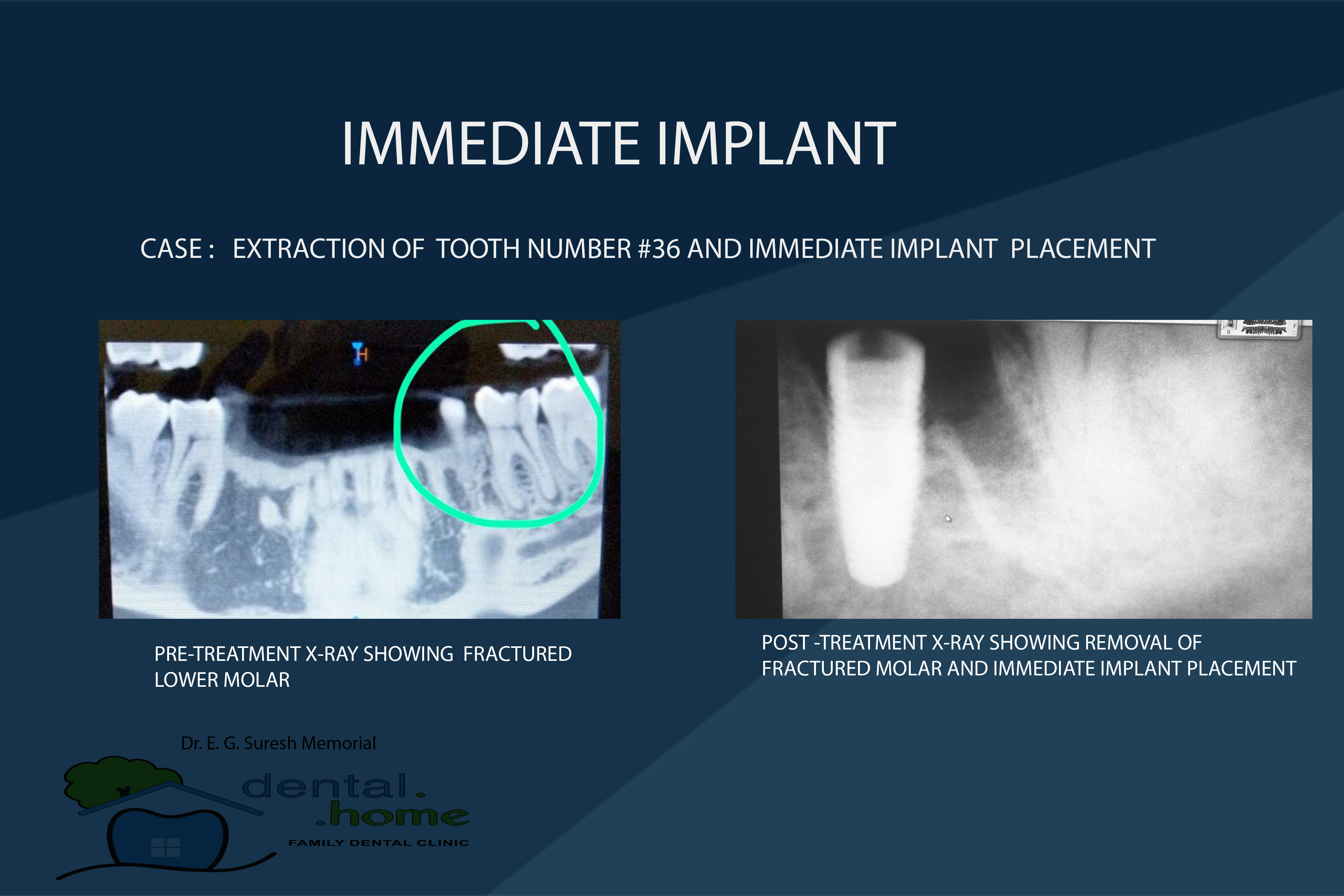 IMMEDIATE IMPLANT

CASE : EXTRACTION OF TOOTH NUMBER #36 AND IMMEDIATE IMPLANT PLACEMENT

H

PRE-TREATMENT X-RAY SHOWING FRACTURED LOWER MOLAR

POST -TREATMENT X-RAY SHOWING REMOVAL OF FRACTURED MOLAR AND IMMEDIATE IMPLANT PLACEMENT

Dr. E. G. Suresh Memorial

dental.
.home
FAMILY DENTAL CLINIC